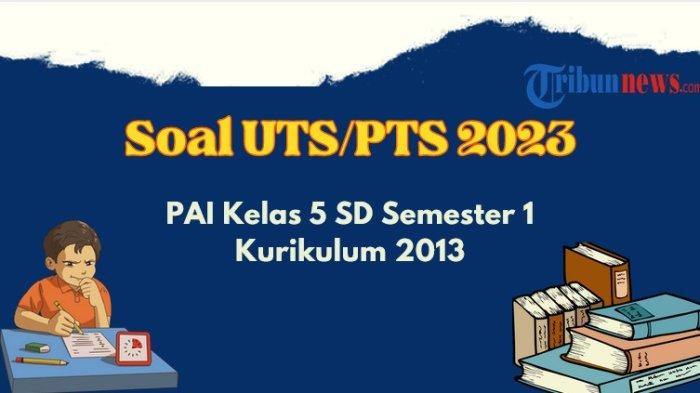 Tribunnews.com

Soal UTS/PTS 2023

PAI Kelas 5 SD Semester 1
Kurikulum 2013